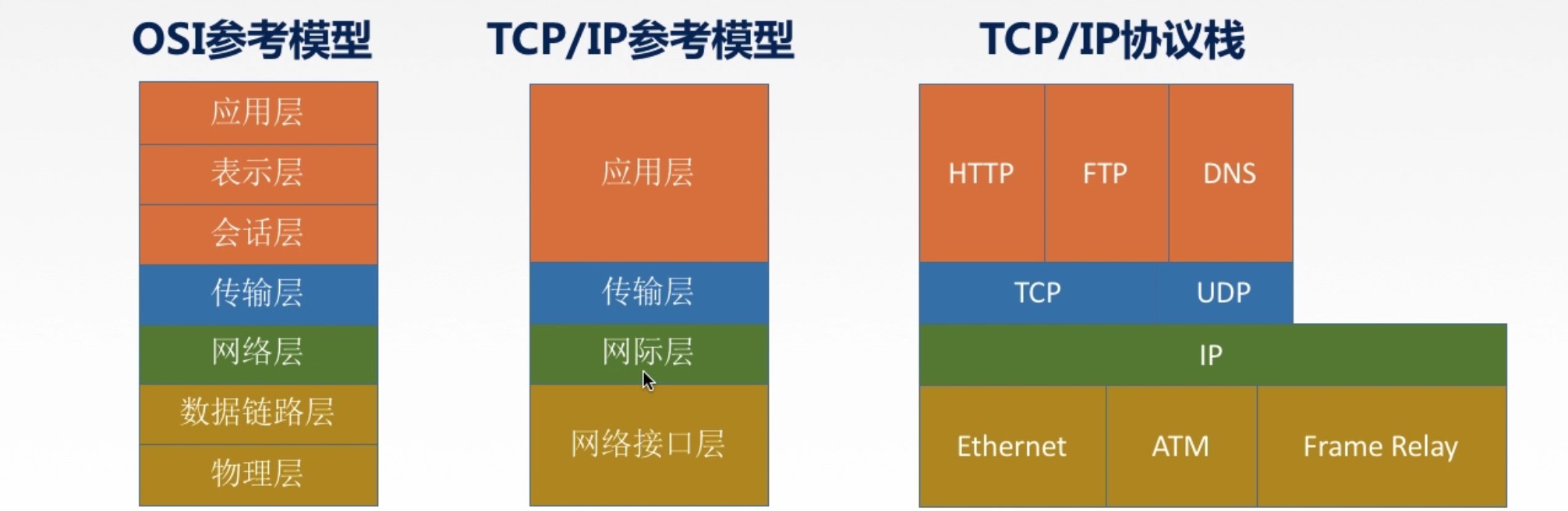 OSI参考模型

应用层
表示层
会话层
传输层
网络层
数据链路层
物理层

TCP/IP参考模型

应用层
传输层
网际层
网络接口层

TCP/IP协议栈

HTTP
FTP
DNS
TCP
UDP
IP
Ethernet
ATM
Frame Relay